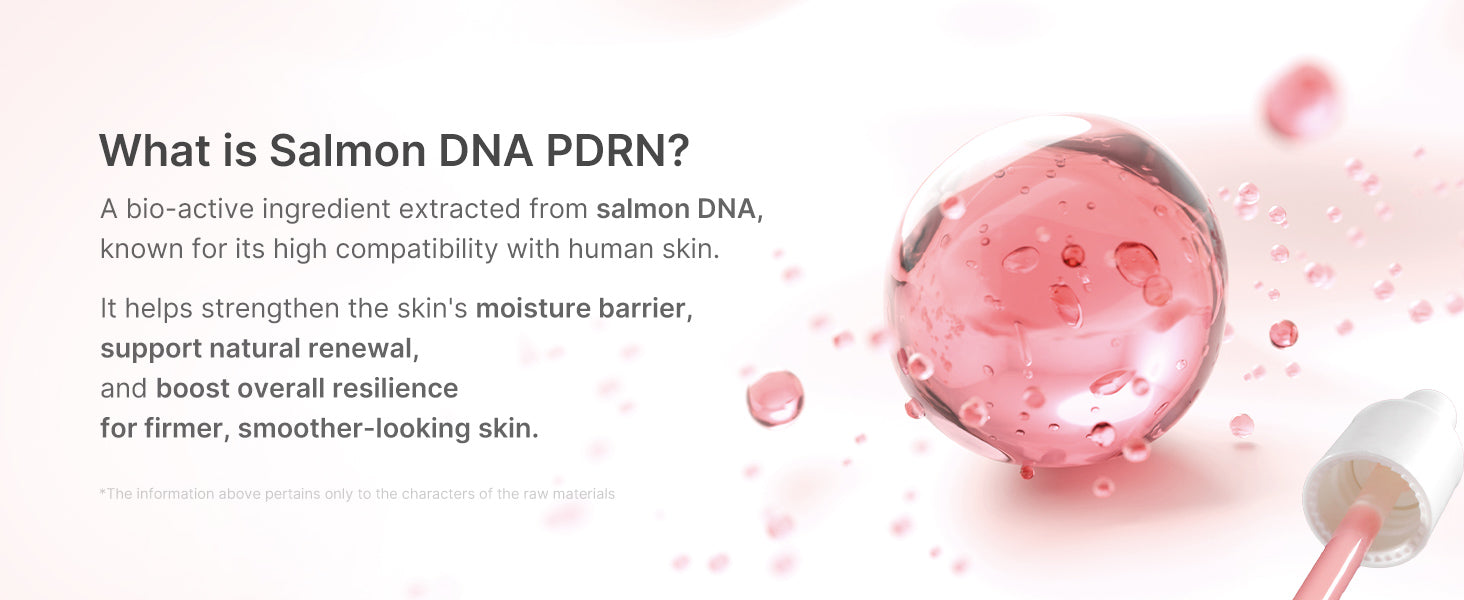 What is Salmon DNA PDRN?

A bio-active ingredient extracted from salmon DNA, known for its high compatibility with human skin.

It helps strengthen the skin's moisture barrier, support natural renewal, and boost overall resilience for firmer, smoother-looking skin.

*The information above pertains only to the characters of the raw materials